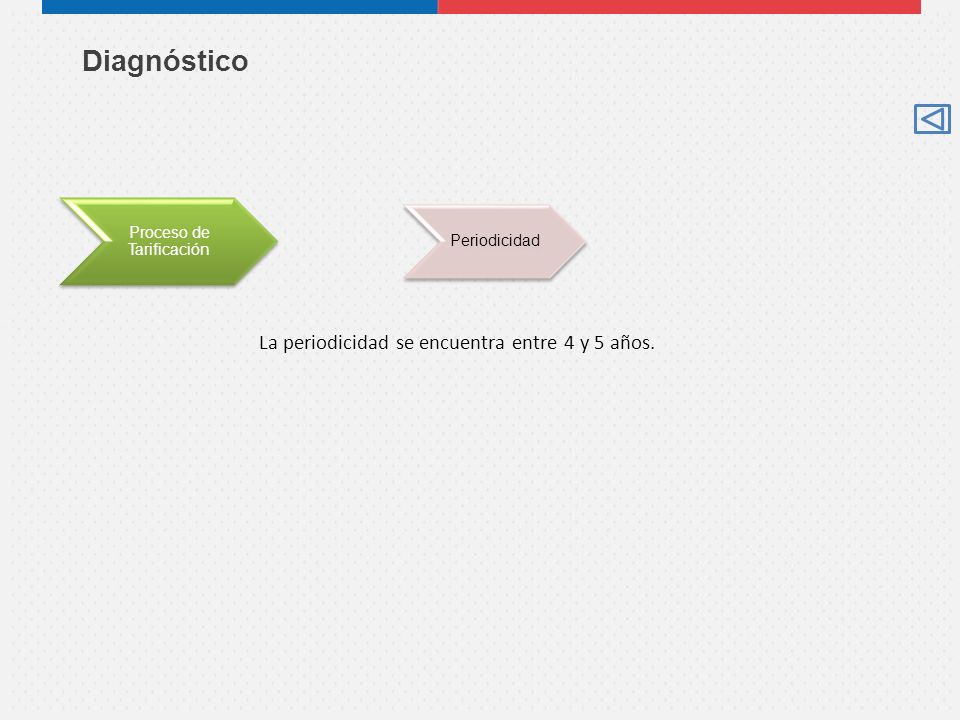 Diagnóstico

Proceso de Tarificación

Periodicidad

La periodicidad se encuentra entre 4 y 5 años.